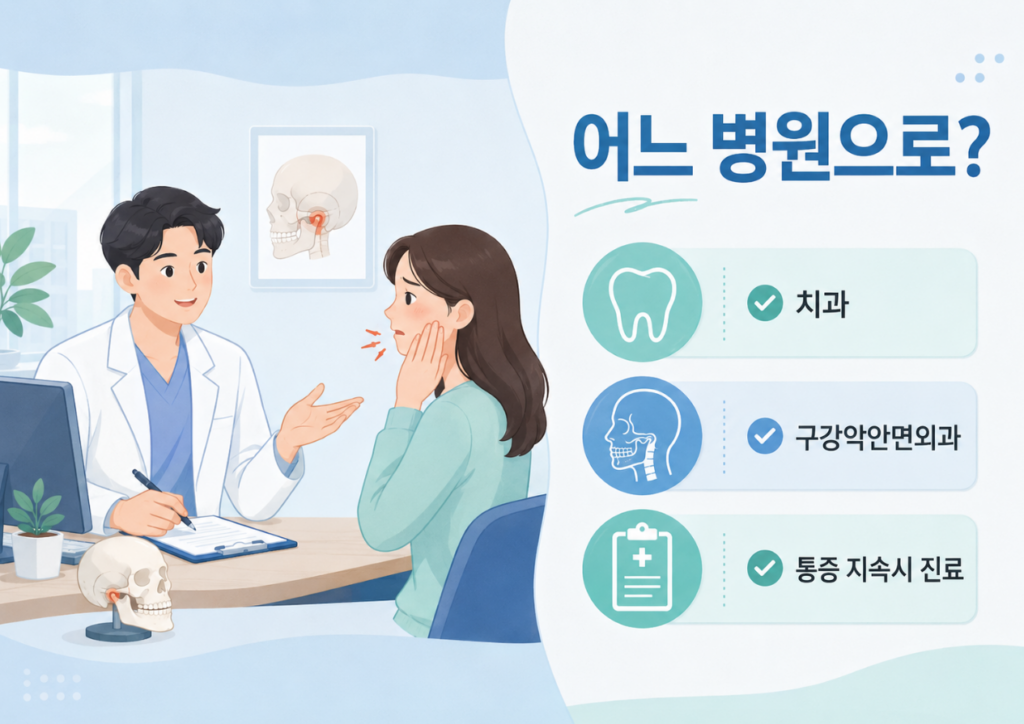 어느 병원으로?

치과

구강악안면외과

통증 지속시 진료